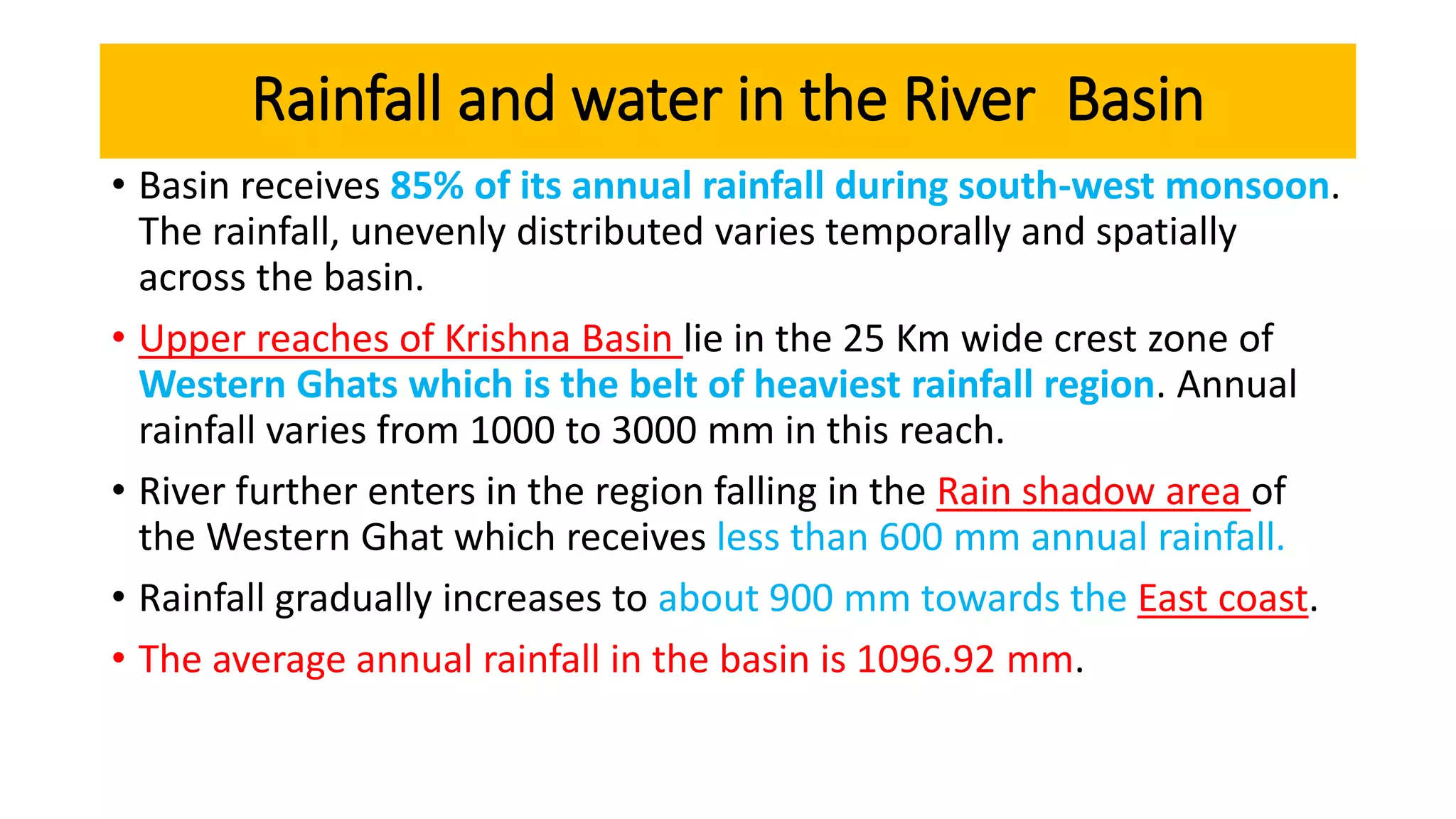 Rainfall and water in the River Basin

• Basin receives 85% of its annual rainfall during south-west monsoon. The rainfall, unevenly distributed varies temporally and spatially across the basin.

• Upper reaches of Krishna Basin lie in the 25 Km wide crest zone of Western Ghats which is the belt of heaviest rainfall region. Annual rainfall varies from 1000 to 3000 mm in this reach.

• River further enters in the region falling in the Rain shadow area of the Western Ghat which receives less than 600 mm annual rainfall.

• Rainfall gradually increases to about 900 mm towards the East coast.

• The average annual rainfall in the basin is 1096.92 mm.